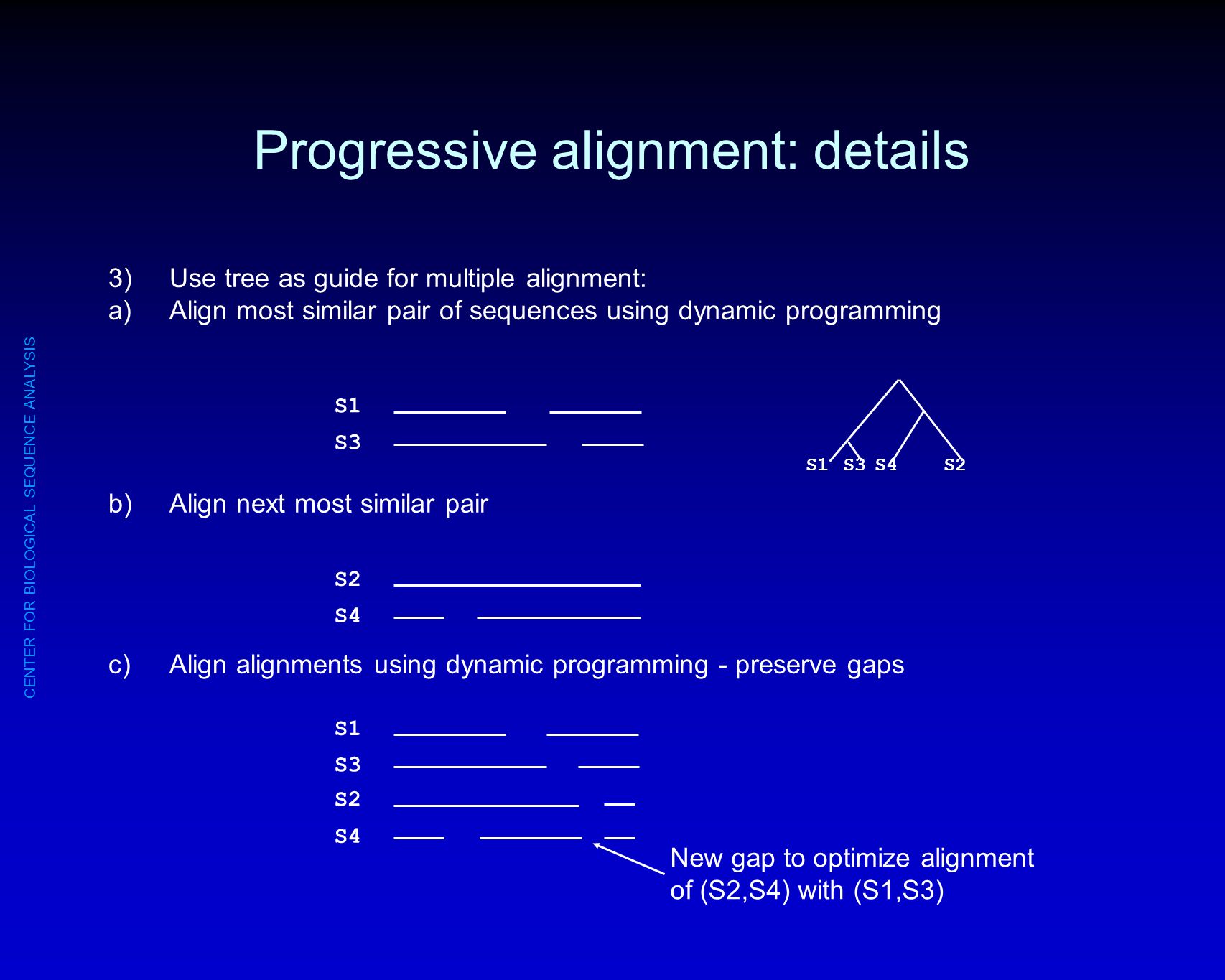 CENTER FOR BIOLOGICAL SEQUENCE ANALYSIS

Progressive alignment: details

3) Use tree as guide for multiple alignment:
a) Align most similar pair of sequences using dynamic programming

S1
S3

S1 S3 S4 S2

b) Align next most similar pair

S2
S4

c) Align alignments using dynamic programming - preserve gaps

S1
S3
S2
S4

New gap to optimize alignment of (S2,S4) with (S1,S3)